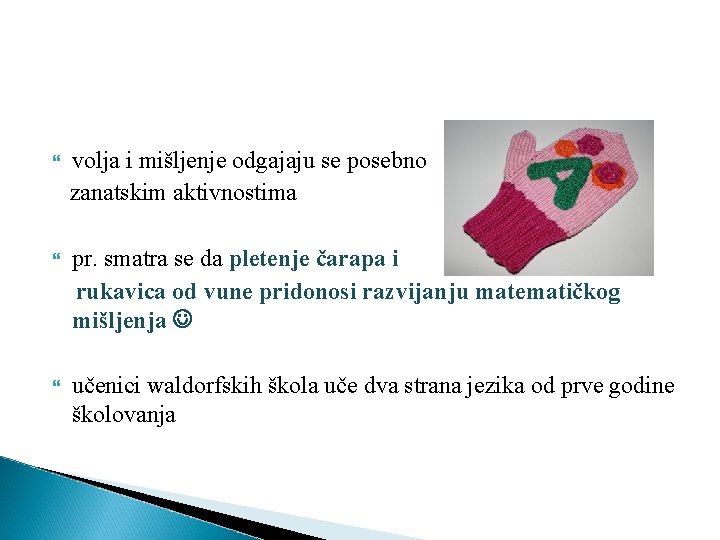 volja i mišljenje odgajaju se posebno zanatskim aktivnostima

pr. smatra se da pletenje čarapa i rukavica od vune pridonosi razvijanju matematičkog mišljenja ☺

učenici waldorfskih škola uče dva strana jezika od prve godine školovanja

A